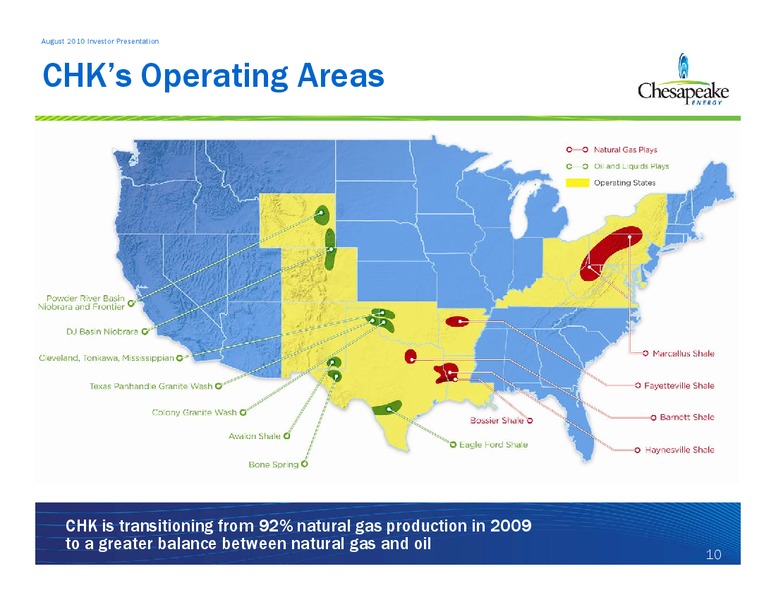 August 2010 Investor Presentation

CHK's Operating Areas

Chesapeake ENERGY

Natural Gas Plays
Oil and Liquids Plays
Operating States

Powder River Basin Niobrara and Frontier
DJ Basin Niobrara
Cleveland, Tonkawa, Mississippian
Texas Panhandle Granite Wash
Colony Granite Wash
Avalon Shale
Bone Spring
Bossier Shale
Eagle Ford Shale
Marcellus Shale
Fayetteville Shale
Barnett Shale
Haynesville Shale

CHK is transitioning from 92% natural gas production in 2009 to a greater balance between natural gas and oil

10